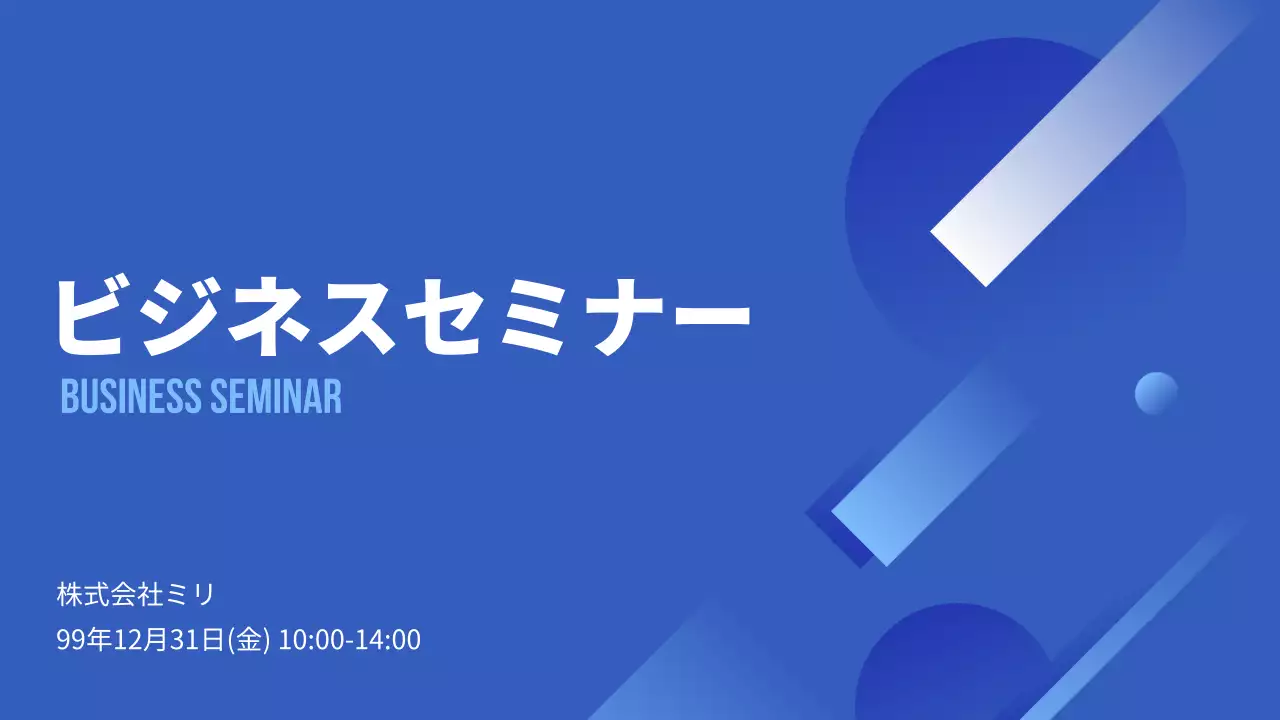 ビジネスセミナー
BUSINESS SEMINAR

株式会社ミリ
99年12月31日(金) 10:00-14:00